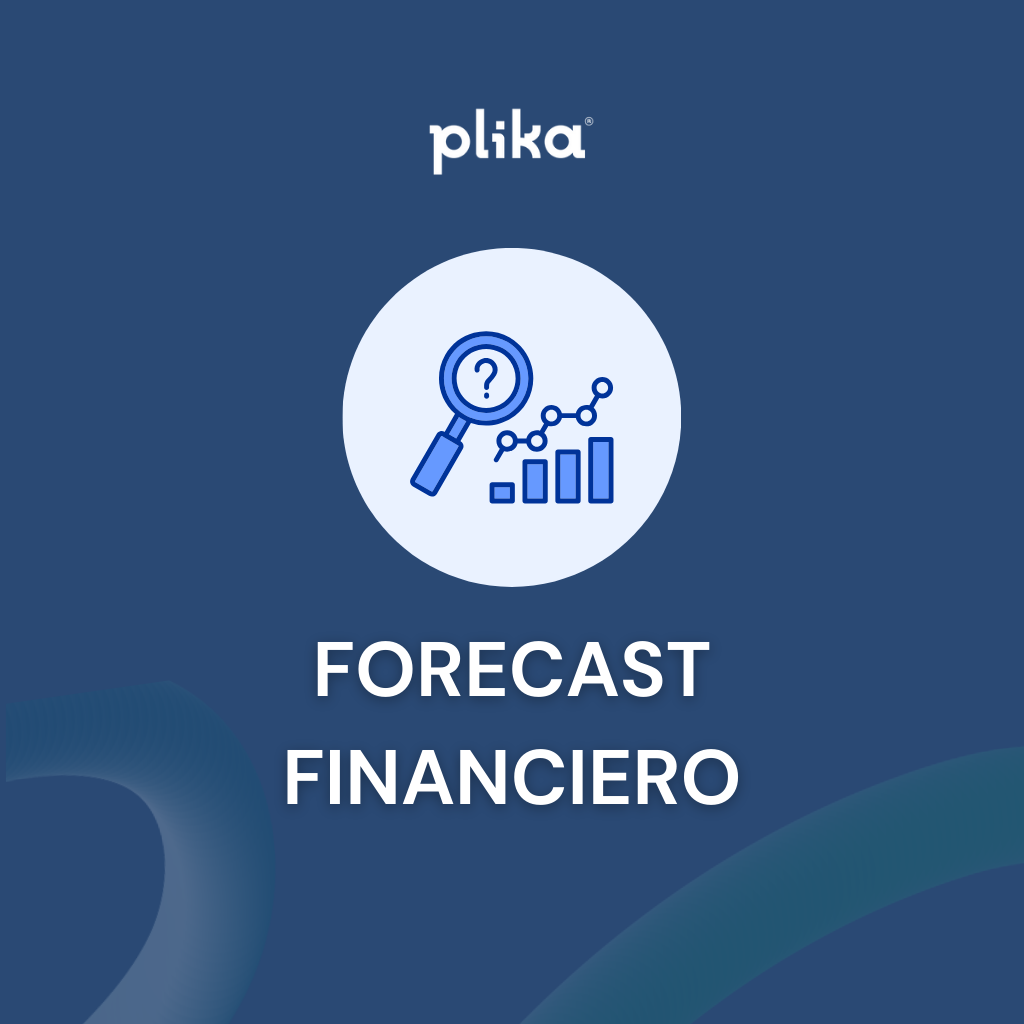 plika®

?

FORECAST FINANCIERO